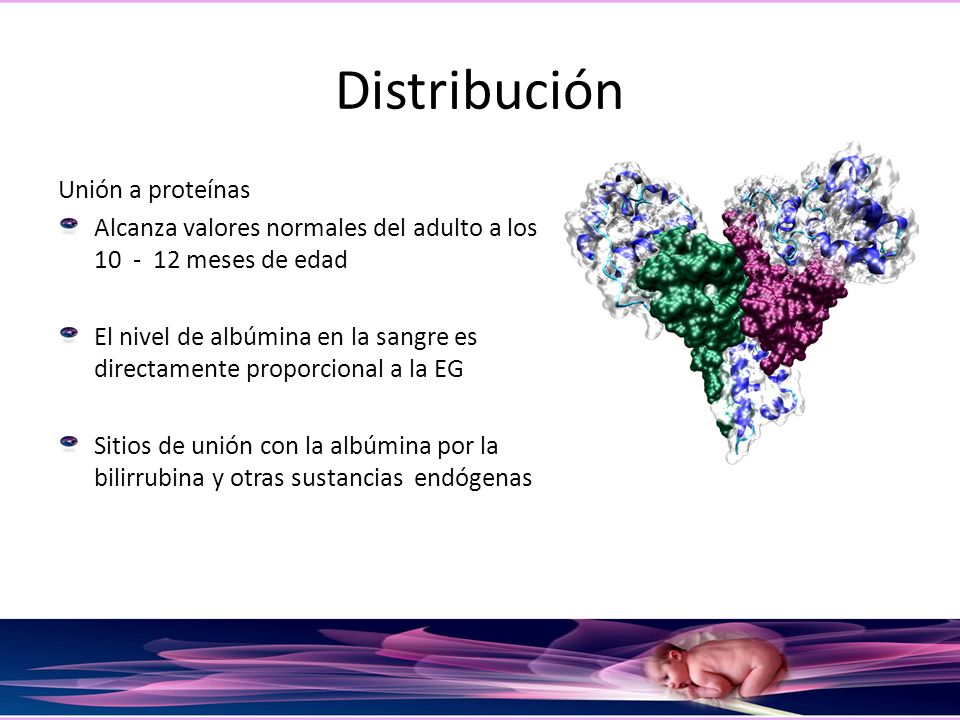 Distribución

Unión a proteínas

Alcanza valores normales del adulto a los 10 - 12 meses de edad

El nivel de albúmina en la sangre es directamente proporcional a la EG

Sitios de unión con la albúmina por la bilirrubina y otras sustancias endógenas